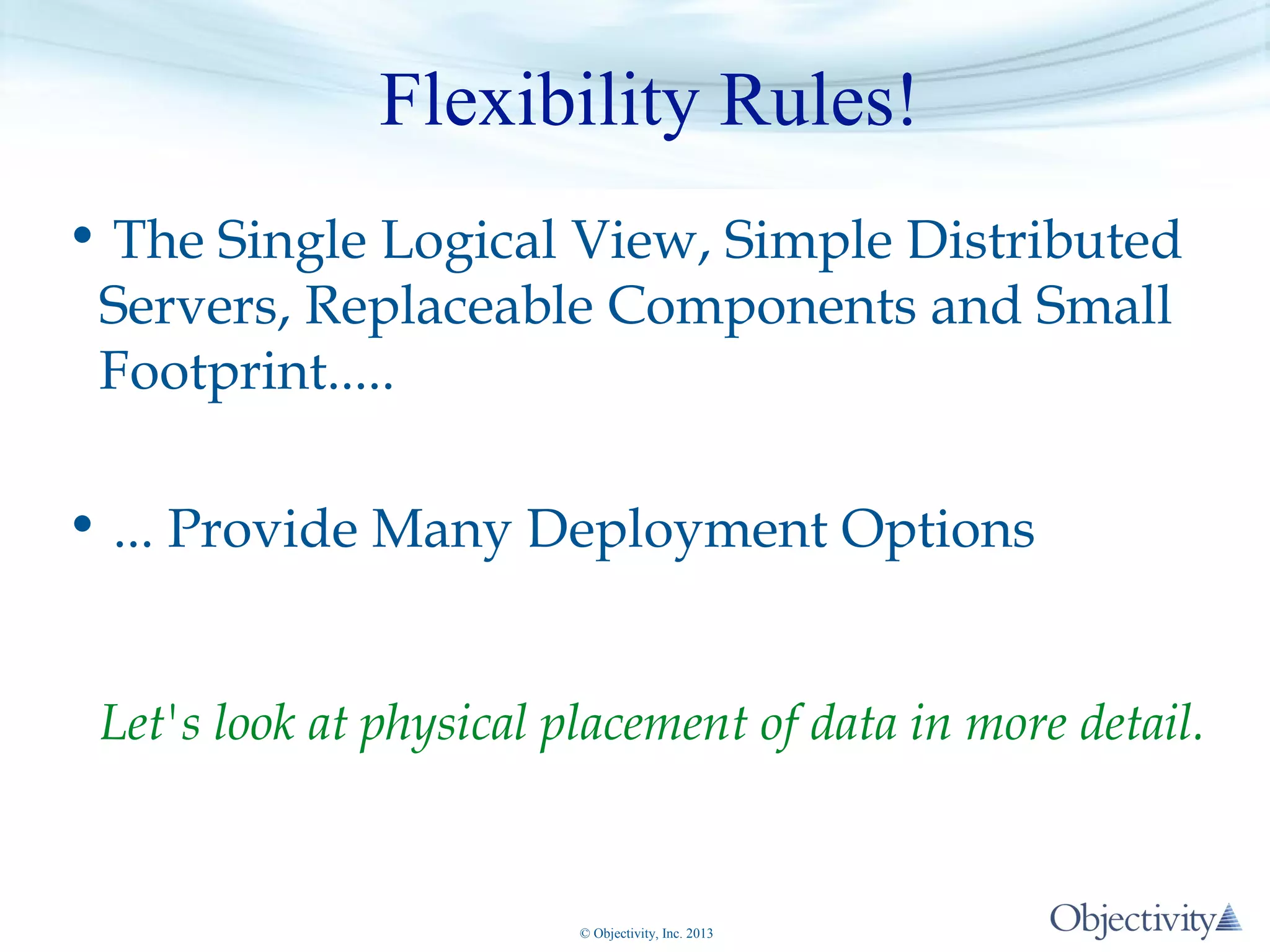 Flexibility Rules!

• The Single Logical View, Simple Distributed Servers, Replaceable Components and Small Footprint.....

• ... Provide Many Deployment Options

Let's look at physical placement of data in more detail.

© Objectivity, Inc. 2013

Objectivity